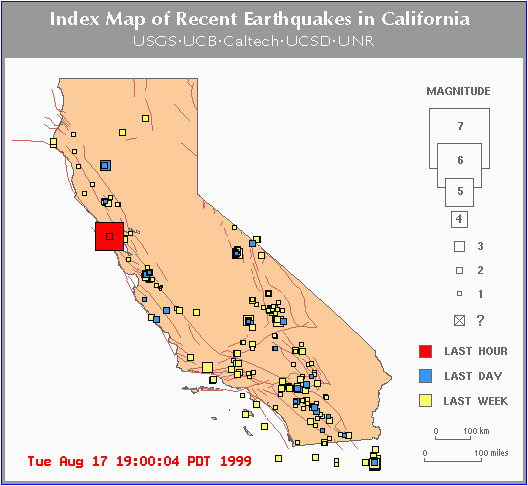 Index Map of Recent Earthquakes in California
USGS·UCB·Caltech·UCSD·UNR

MAGNITUDE
7
6
5
4
3
2
1
?

LAST HOUR
LAST DAY
LAST WEEK

0 100 km
0 100 miles

Tue Aug 17 19:00:04 PDT 1999